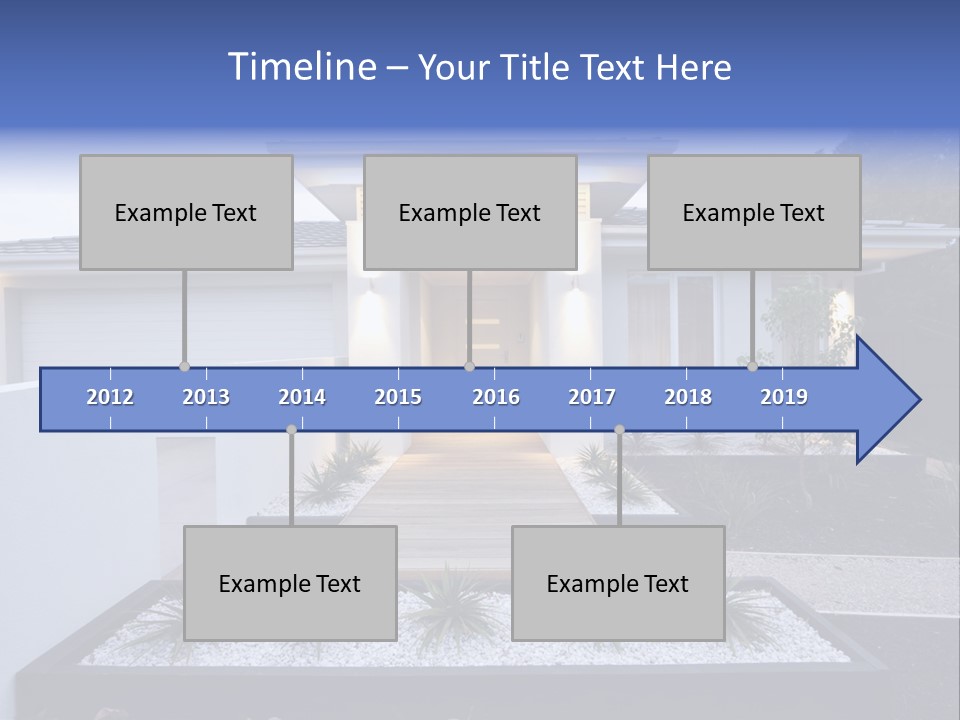 Timeline – Your Title Text Here

Example Text

Example Text

Example Text

2012 2013 2014 2015 2016 2017 2018 2019

Example Text

Example Text